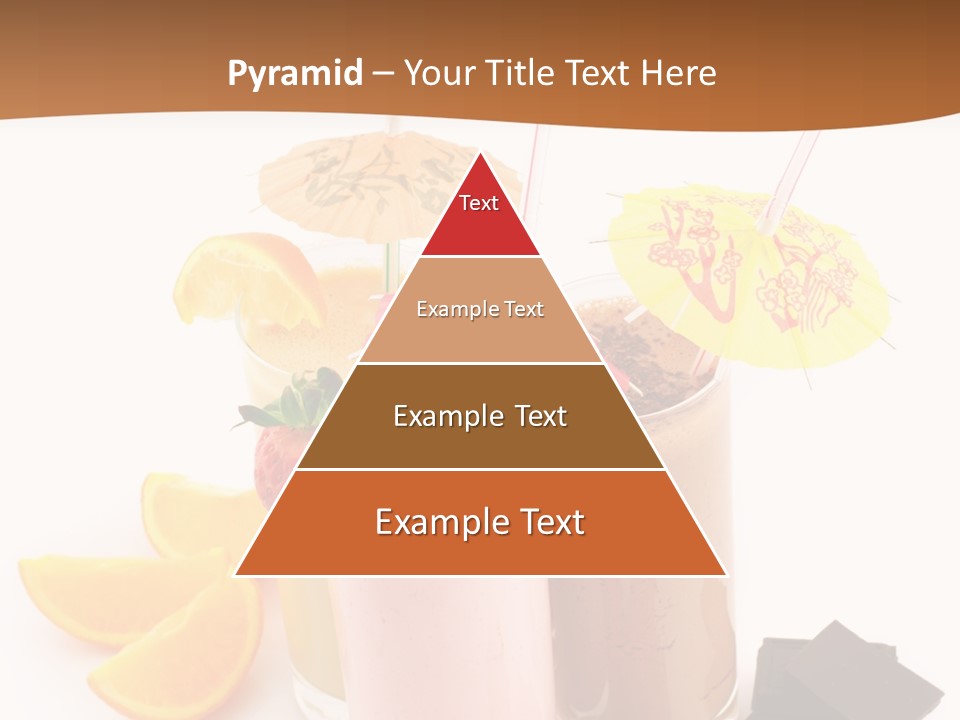 Pyramid – Your Title Text Here

Text

Example Text

Example Text

Example Text